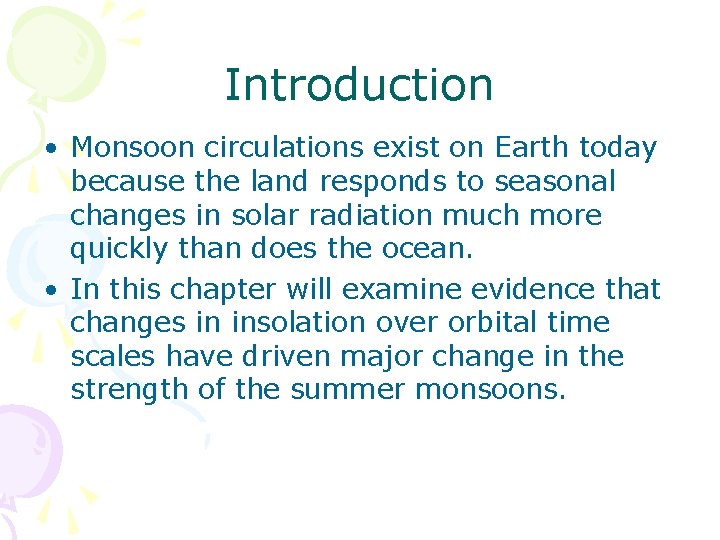 Introduction

• Monsoon circulations exist on Earth today because the land responds to seasonal changes in solar radiation much more quickly than does the ocean.

• In this chapter will examine evidence that changes in insolation over orbital time scales have driven major change in the strength of the summer monsoons.